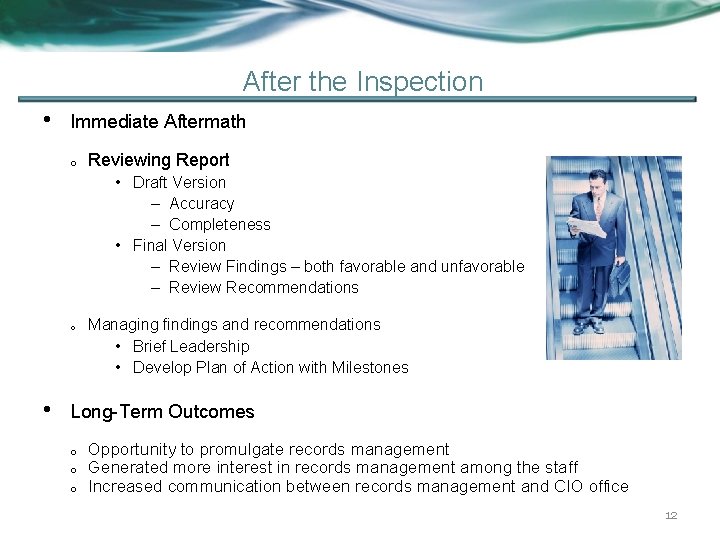 After the Inspection

• Immediate Aftermath

o Reviewing Report
• Draft Version
– Accuracy
– Completeness
• Final Version
– Review Findings – both favorable and unfavorable
– Review Recommendations

o Managing findings and recommendations
• Brief Leadership
• Develop Plan of Action with Milestones

• Long-Term Outcomes

o Opportunity to promulgate records management
o Generated more interest in records management among the staff
o Increased communication between records management and CIO office

12